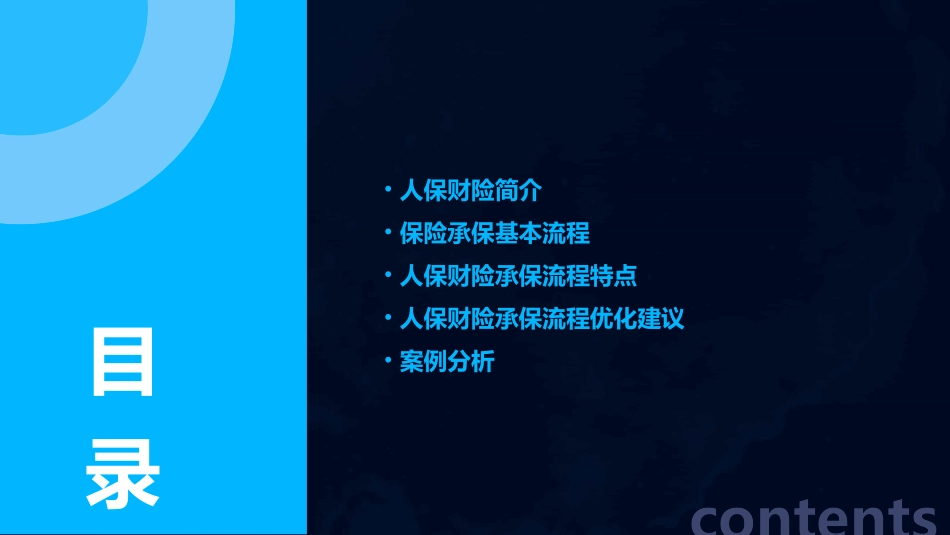 目
录

• 人保财险简介
• 保险承保基本流程
• 人保财险承保流程特点
• 人保财险承保流程优化建议
• 案例分析

contents